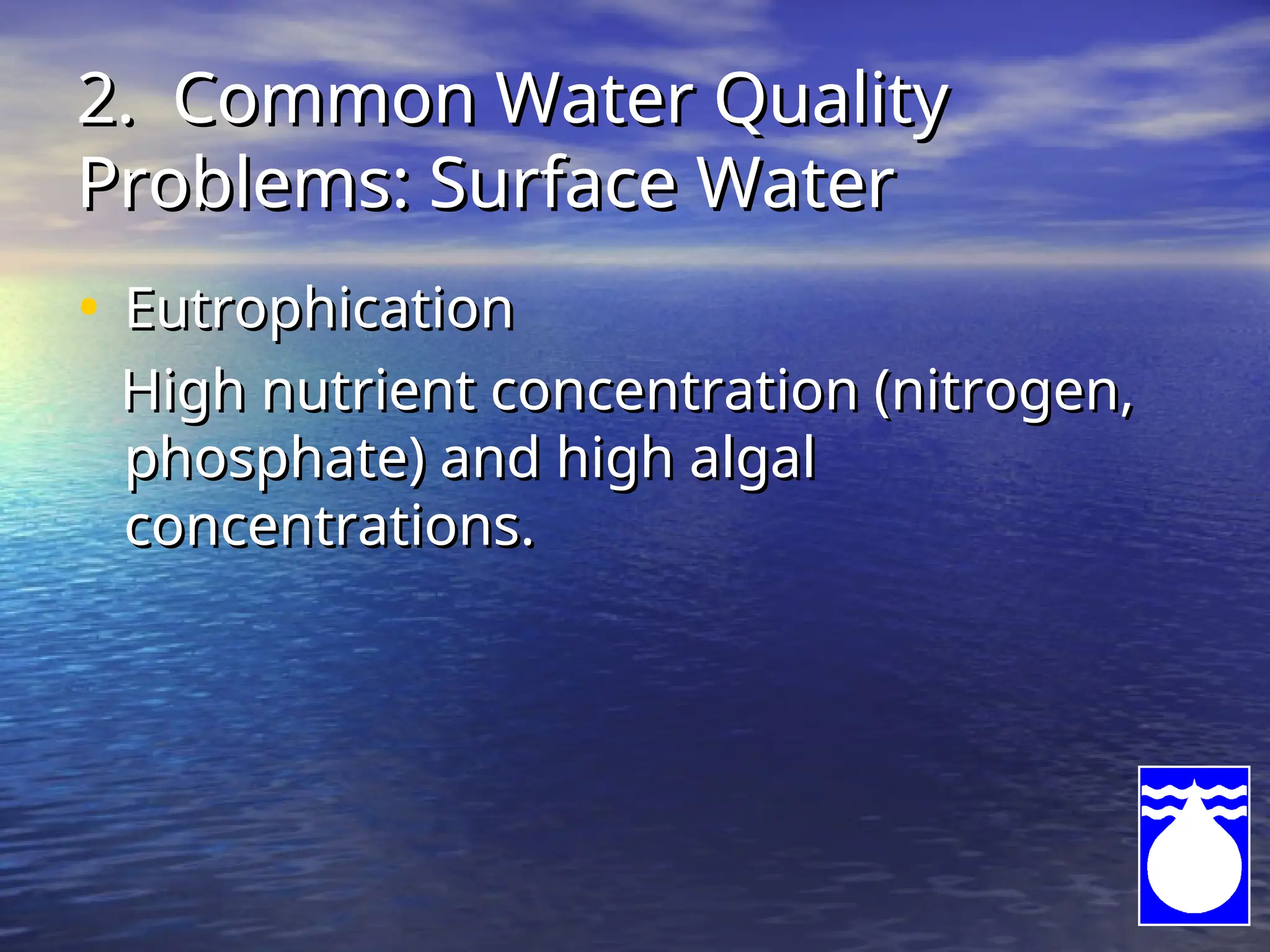 2. Common Water Quality Problems: Surface Water

• Eutrophication

High nutrient concentration (nitrogen, phosphate) and high algal concentrations.